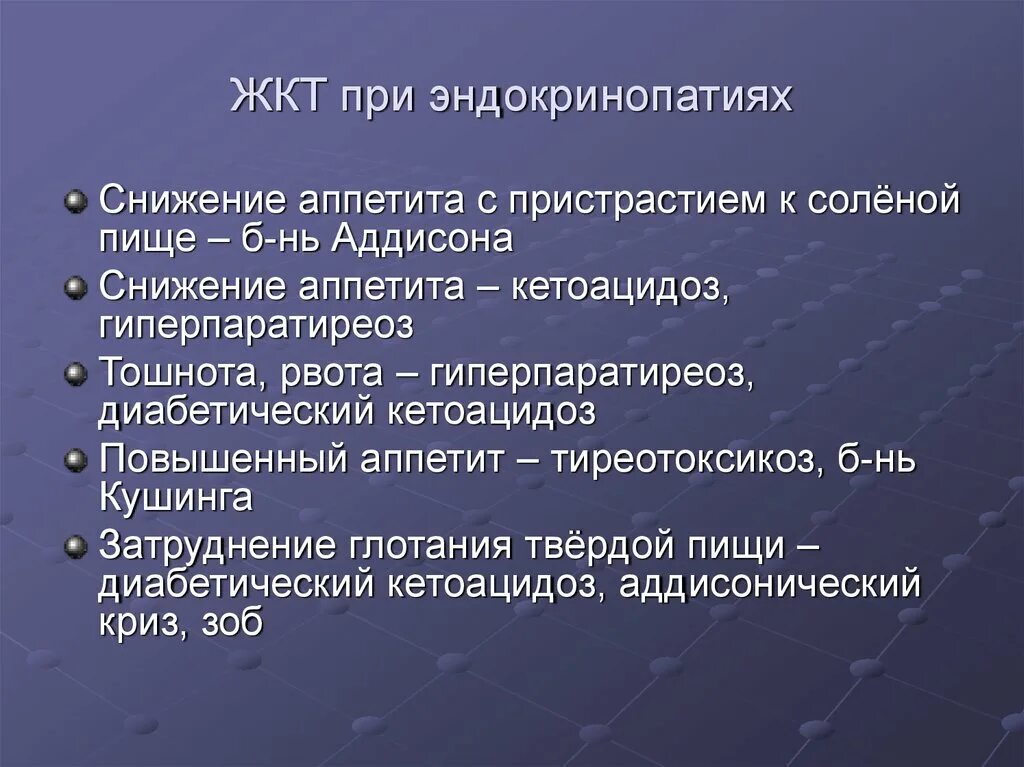 ЖКТ при эндокринопатиях

Снижение аппетита с пристрастием к солёной пище – б-нь Аддисона

Снижение аппетита – кетоацидоз, гиперпаратиреоз

Тошнота, рвота – гиперпаратиреоз, диабетический кетоацидоз

Повышенный аппетит – тиреотоксикоз, б-нь Кушинга

Затруднение глотания твёрдой пищи – диабетический кетоацидоз, аддисонический криз, зоб